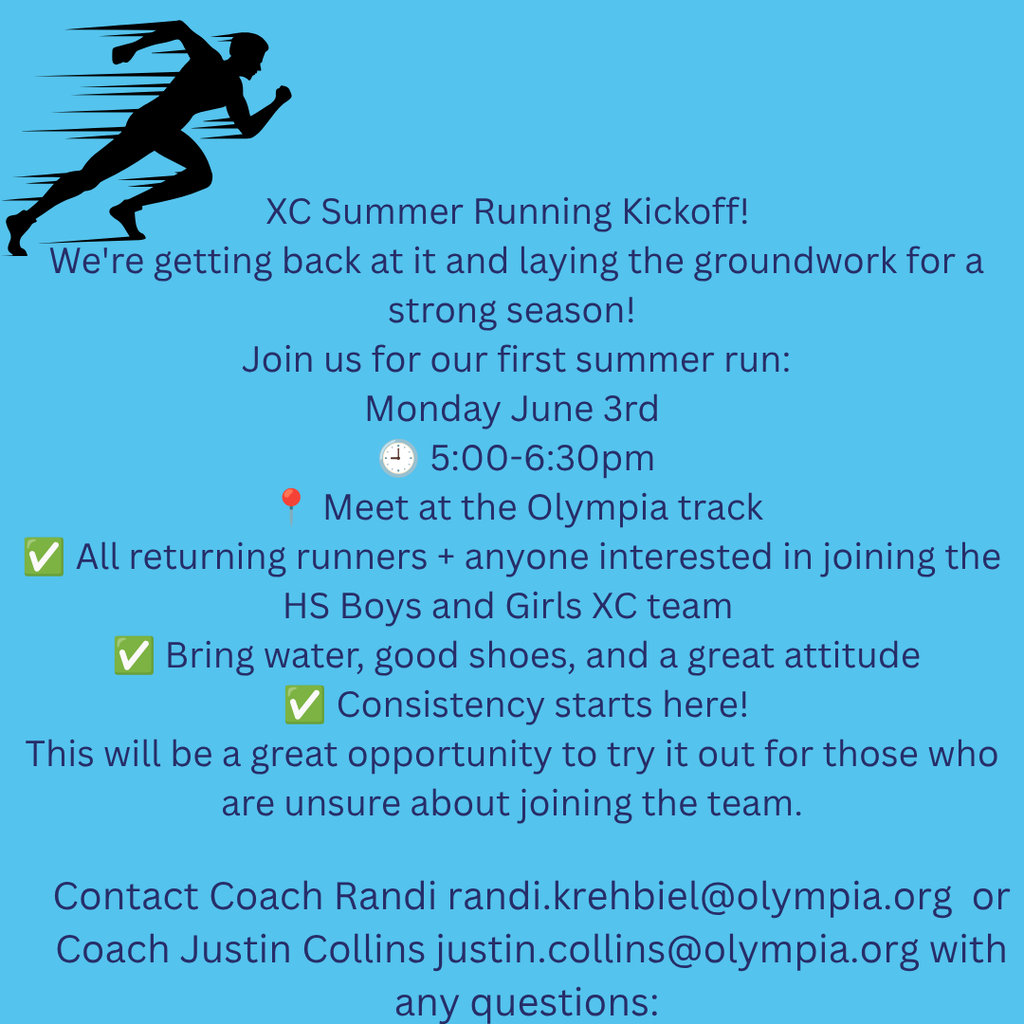 XC Summer Running Kickoff!
We're getting back at it and laying the groundwork for a strong season!
Join us for our first summer run:
Monday June 3rd
🕘 5:00-6:30pm
📍 Meet at the Olympia track
✅ All returning runners + anyone interested in joining the HS Boys and Girls XC team
✅ Bring water, good shoes, and a great attitude
✅ Consistency starts here!
This will be a great opportunity to try it out for those who are unsure about joining the team.

Contact Coach Randi randi.krehbiel@olympia.org or Coach Justin Collins justin.collins@olympia.org with any questions: